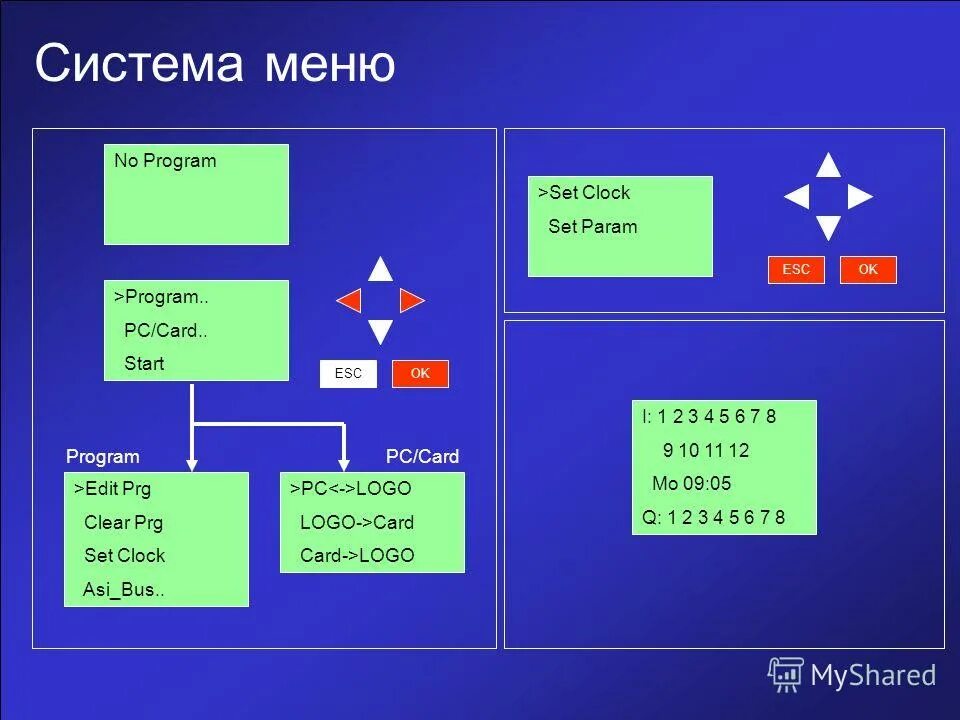 Система меню

No Program

>Program..
PC/Card..
Start

ESC OK

Program

>Edit Prg
Clear Prg
Set Clock
Asi_Bus..

PC/Card

>PC<->LOGO
LOGO->Card
Card->LOGO

>Set Clock
Set Param

ESC OK

I: 1 2 3 4 5 6 7 8
9 10 11 12
Mo 09:05
Q: 1 2 3 4 5 6 7 8

MyShared